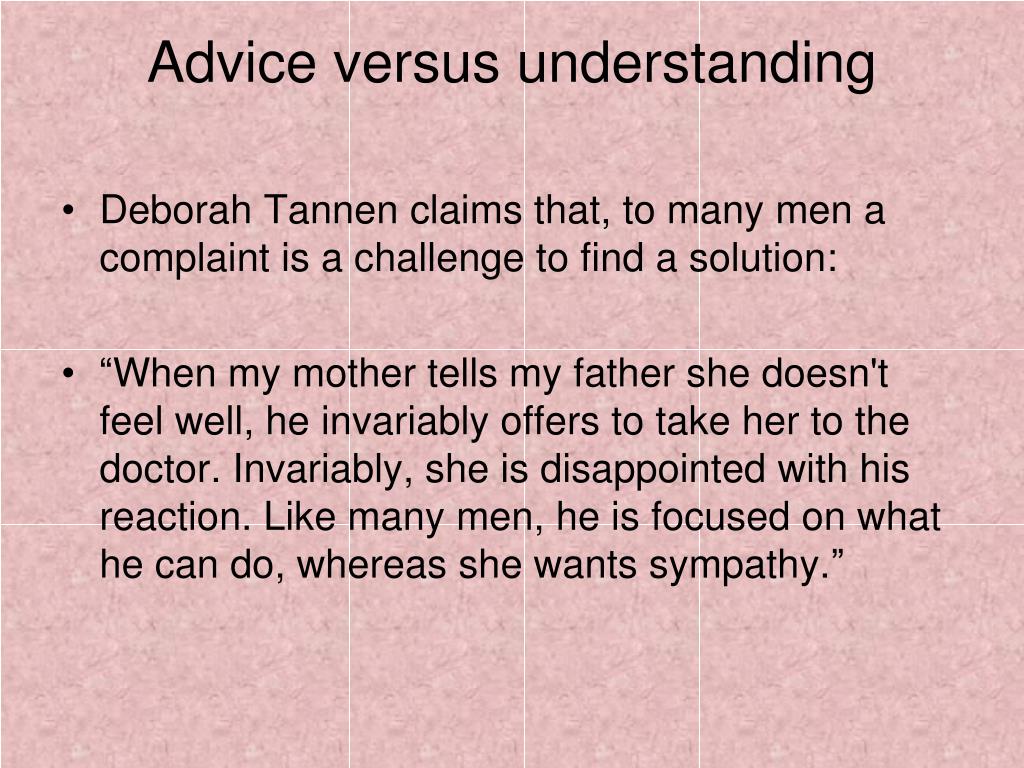 Advice versus understanding

• Deborah Tannen claims that, to many men a complaint is a challenge to find a solution:

• “When my mother tells my father she doesn't feel well, he invariably offers to take her to the doctor. Invariably, she is disappointed with his reaction. Like many men, he is focused on what he can do, whereas she wants sympathy.”